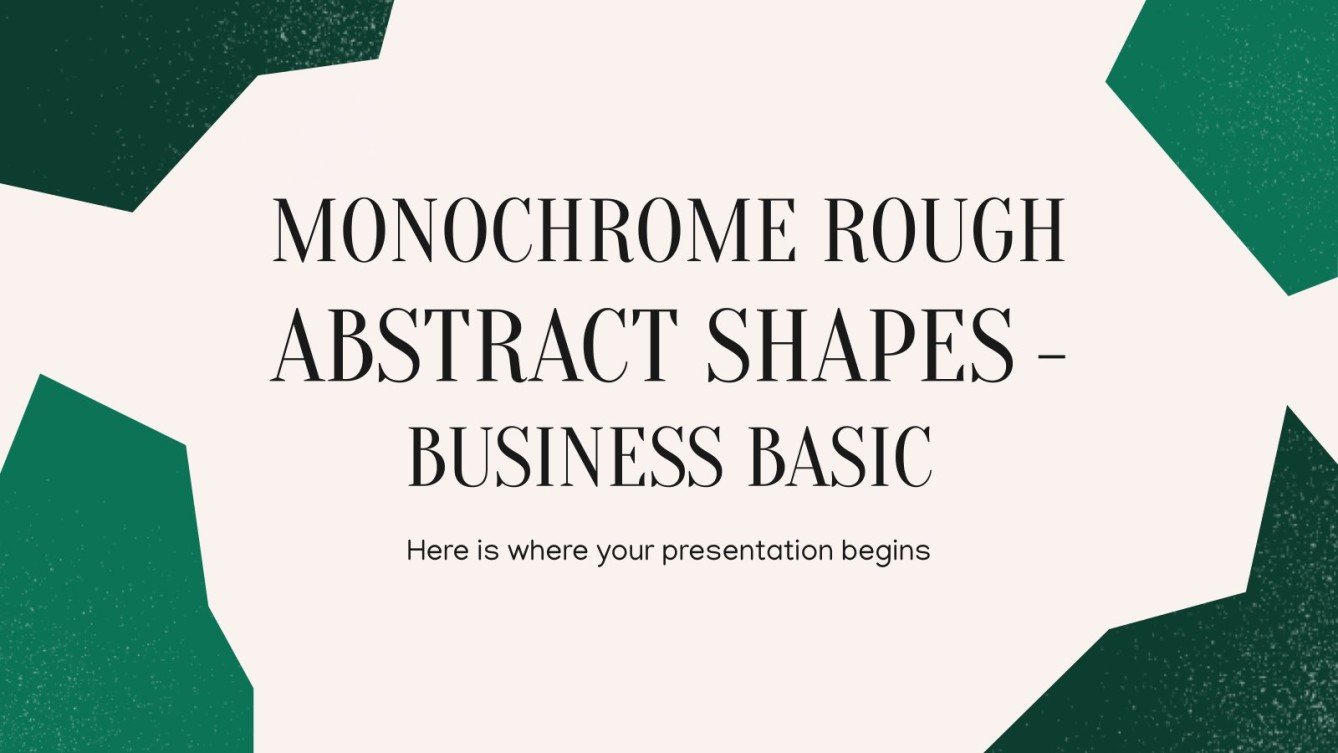 MONOCHROME ROUGH ABSTRACT SHAPES - BUSINESS BASIC

Here is where your presentation begins